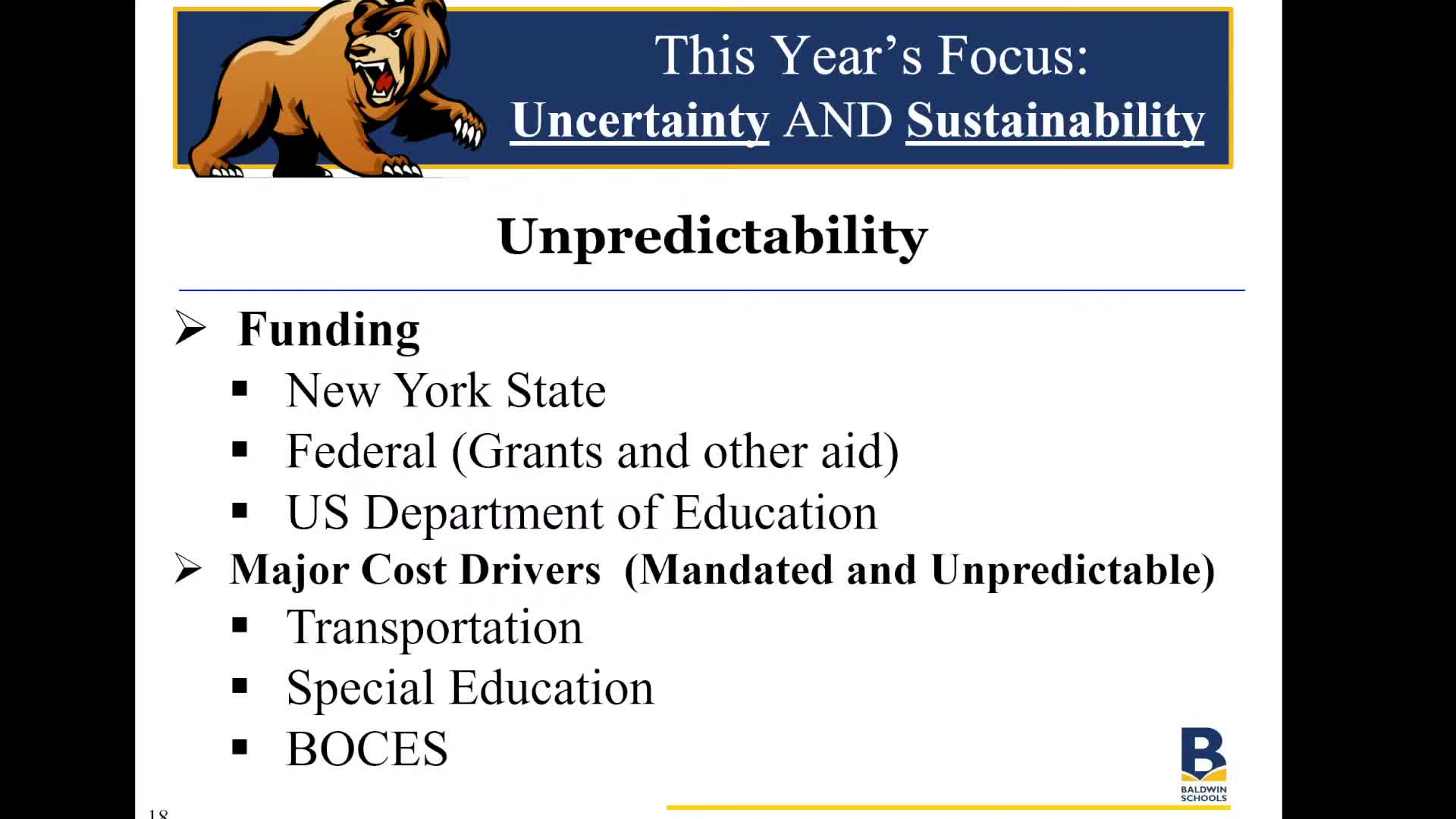 This Year's Focus:
Uncertainty AND Sustainability

Unpredictability

➢ Funding
▪ New York State
▪ Federal (Grants and other aid)
▪ US Department of Education
➢ Major Cost Drivers (Mandated and Unpredictable)
▪ Transportation
▪ Special Education
▪ BOCES

B
BALDWIN SCHOOLS

18